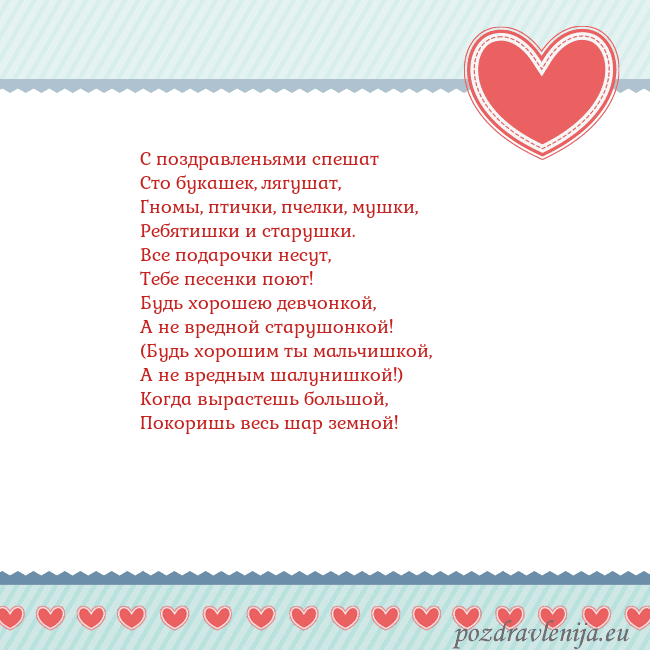 С поздравленьями спешат
Сто букашек, лягушат,
Гномы, птички, пчелки, мушки,
Ребятишки и старушки.
Все подарочки несут,
Тебе песенки поют!
Будь хорошею девчонкой,
А не вредной старушонкой!
(Будь хорошим ты мальчишкой,
А не вредным шалунишкой!)
Когда вырастешь большой,
Покоришь весь шар земной!

pozdravlenija.eu